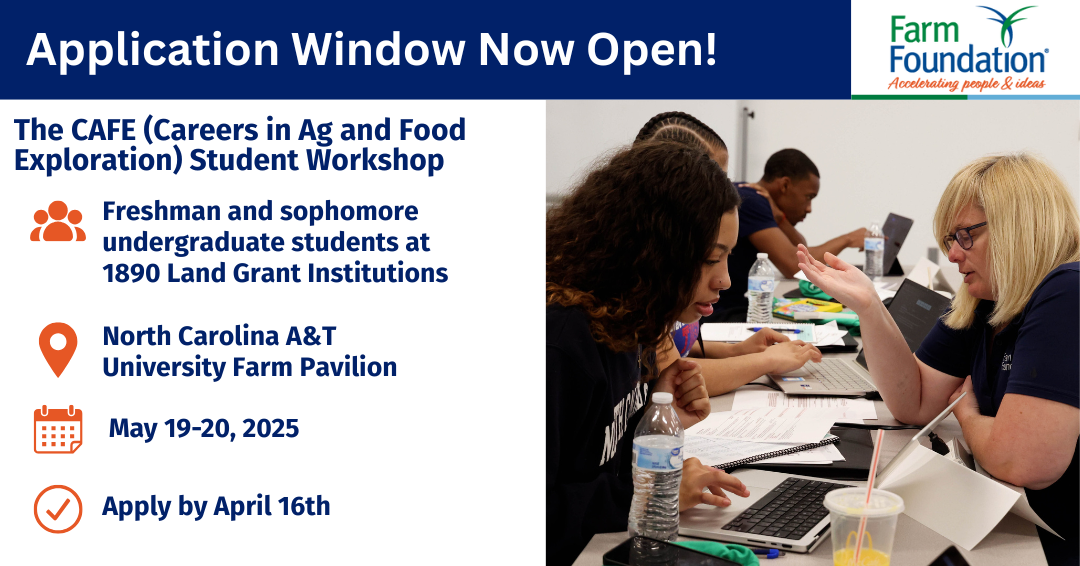 Application Window Now Open!

Farm Foundation®
Accelerating people & ideas

The CAFE (Careers in Ag and Food Exploration) Student Workshop

Freshman and sophomore undergraduate students at 1890 Land Grant Institutions

North Carolina A&T University Farm Pavilion

May 19-20, 2025

Apply by April 16th